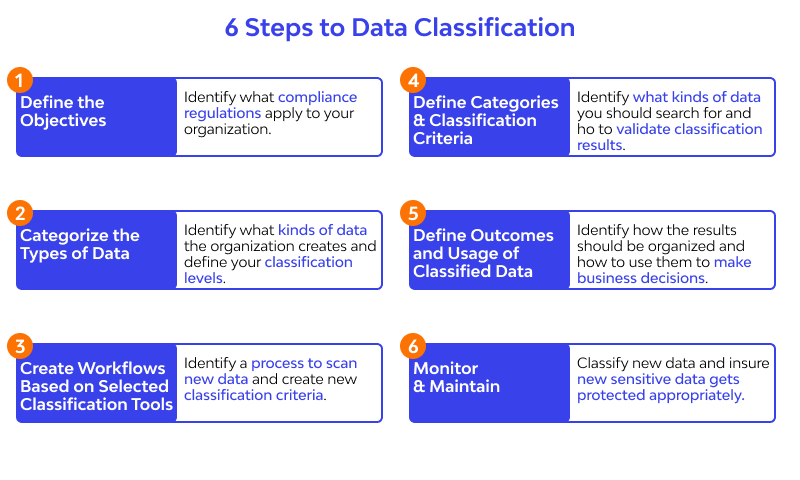 6 Steps to Data Classification

1

Define the Objectives

Identify what compliance regulations apply to your organization.

2

Categorize the Types of Data

Identify what kinds of data the organization creates and define your classification levels.

3

Create Workflows Based on Selected Classification Tools

Identify a process to scan new data and create new classification criteria.

4

Define Categories & Classification Criteria

Identify what kinds of data you should search for and ho to validate classification results.

5

Define Outcomes and Usage of Classified Data

Identify how the results should be organized and how to use them to make business decisions.

6

Monitor & Maintain

Classify new data and insure new sensitive data gets protected appropriately.